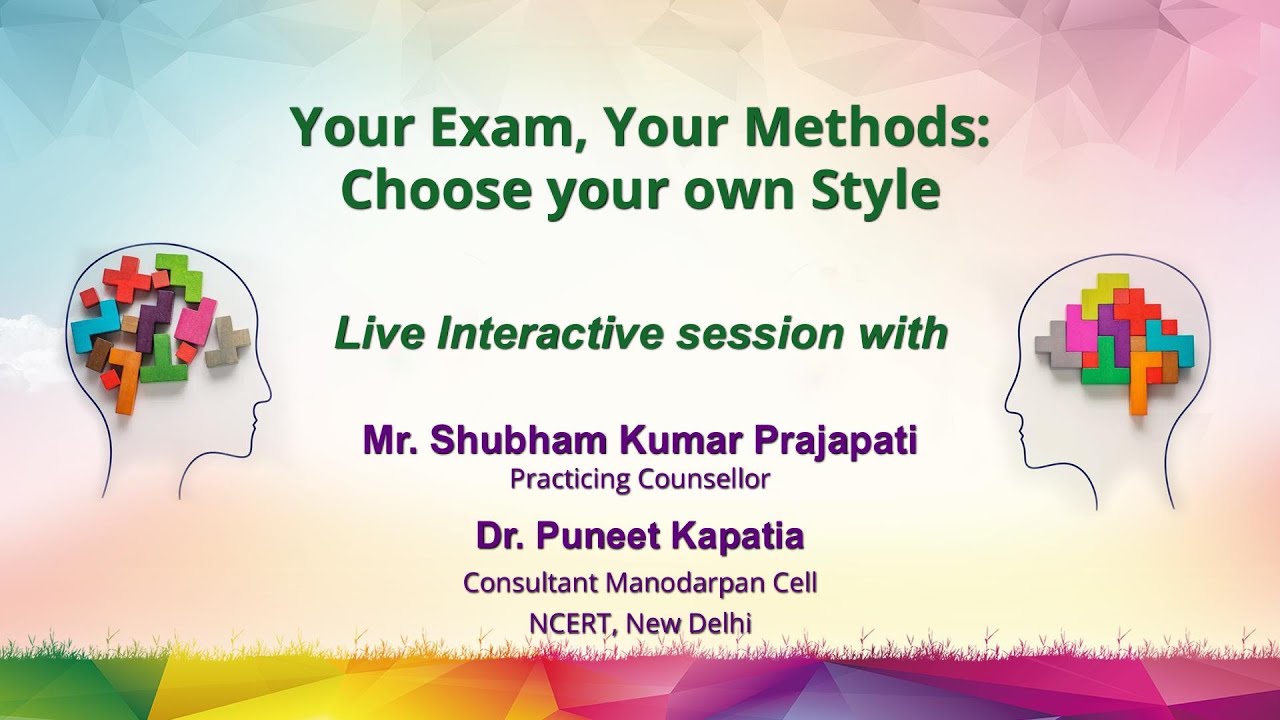 Your Exam, Your Methods: Choose your own Style

Live Interactive session with

Mr. Shubham Kumar Prajapati
Practicing Counsellor

Dr. Puneet Kapatia
Consultant Manodarpan Cell
NCERT, New Delhi